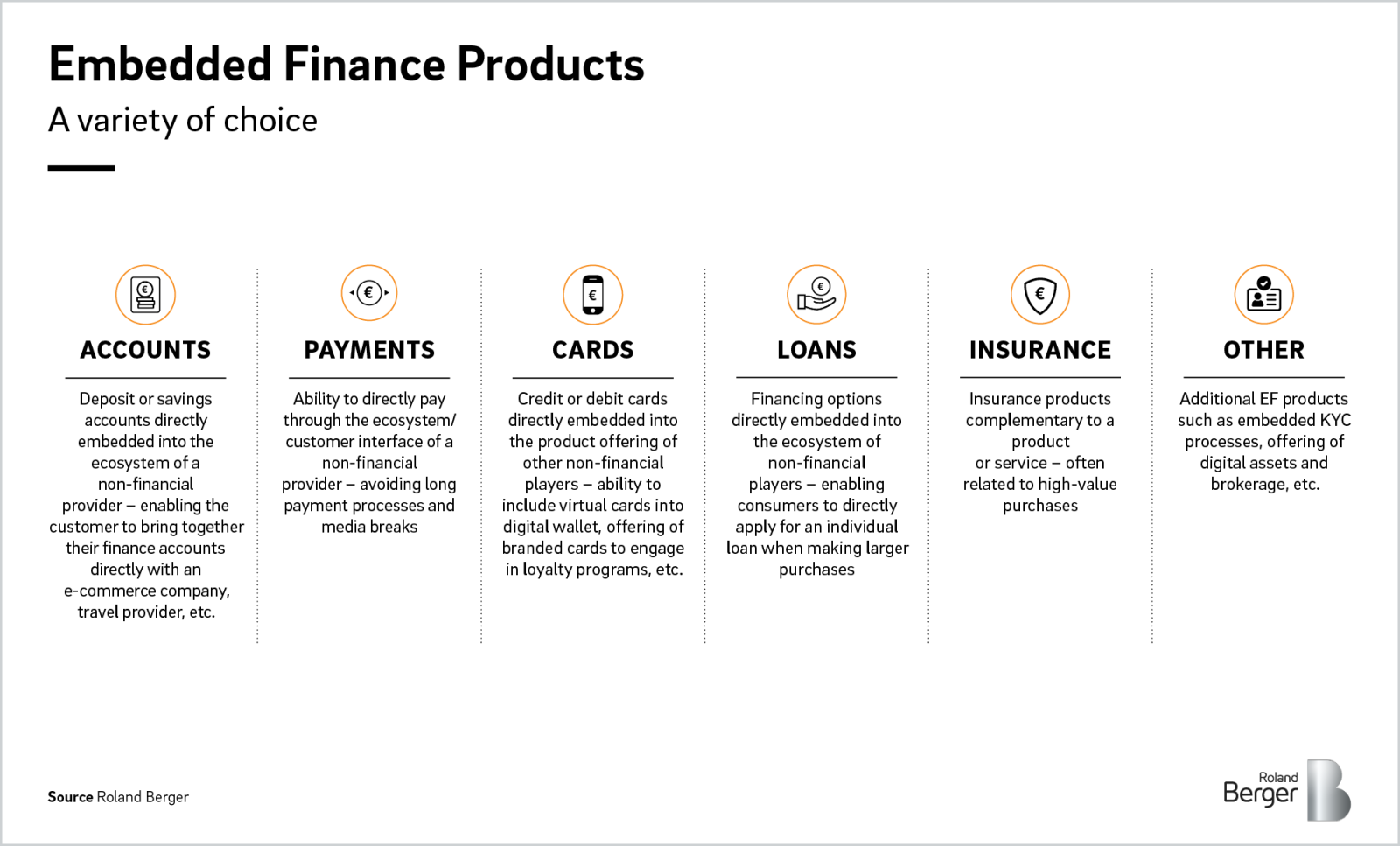 Embedded Finance Products

A variety of choice

ACCOUNTS

Deposit or savings accounts directly embedded into the ecosystem of a non-financial provider – enabling the customer to bring together their finance accounts directly with an e-commerce company, travel provider, etc.

PAYMENTS

Ability to directly pay through the ecosystem/ customer interface of a non-financial provider – avoiding long payment processes and media breaks

CARDS

Credit or debit cards directly embedded into the product offering of other non-financial players – ability to include virtual cards into digital wallet, offering of branded cards to engage in loyalty programs, etc.

LOANS

Financing options directly embedded into the ecosystem of non-financial players – enabling consumers to directly apply for an individual loan when making larger purchases

INSURANCE

Insurance products complementary to a product or service – often related to high-value purchases

OTHER

Additional EF products such as embedded KYC processes, offering of digital assets and brokerage, etc.

Source Roland Berger

Roland Berger